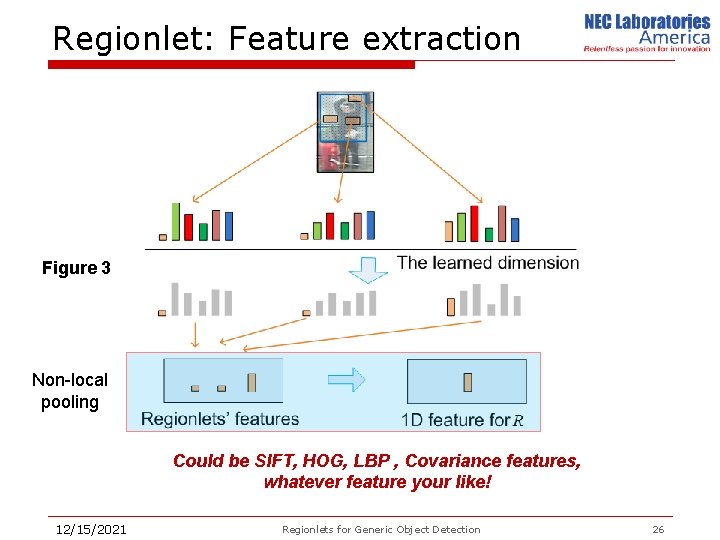 Regionlet: Feature extraction

NEC Laboratories America
Relentless passion for innovation

Figure 3

The learned dimension

Non-local pooling

Regionlets' features

1D feature for $R$

Could be SIFT, HOG, LBP , Covariance features, whatever feature your like!

12/15/2021

Regionlets for Generic Object Detection

26